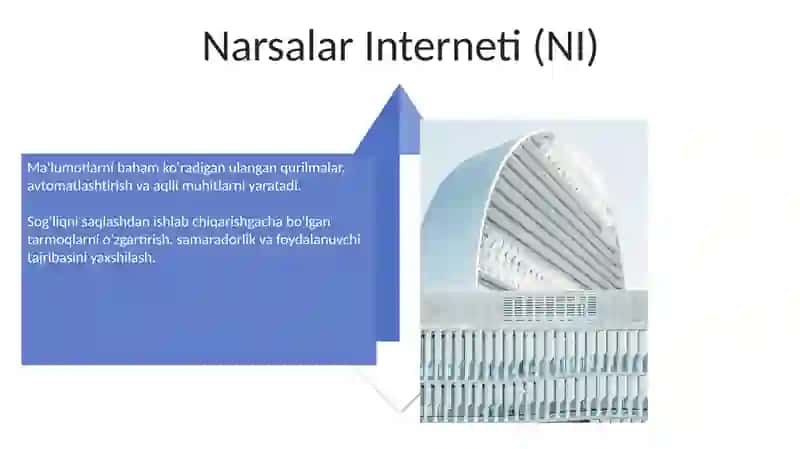 Narsalar Interneti (NI)

Ma'lumotlarni baham ko'radigan ulangan qurilmalar, avtomatlashtirish va aqlli muhitlarni yaratadi.

Sog'liqni saqlashdan ishlab chiqarishgacha bo'lgan tarmoqlarni o'zgartirish, samaradorlik va foydalanuvchi tajribasini yaxshilash.